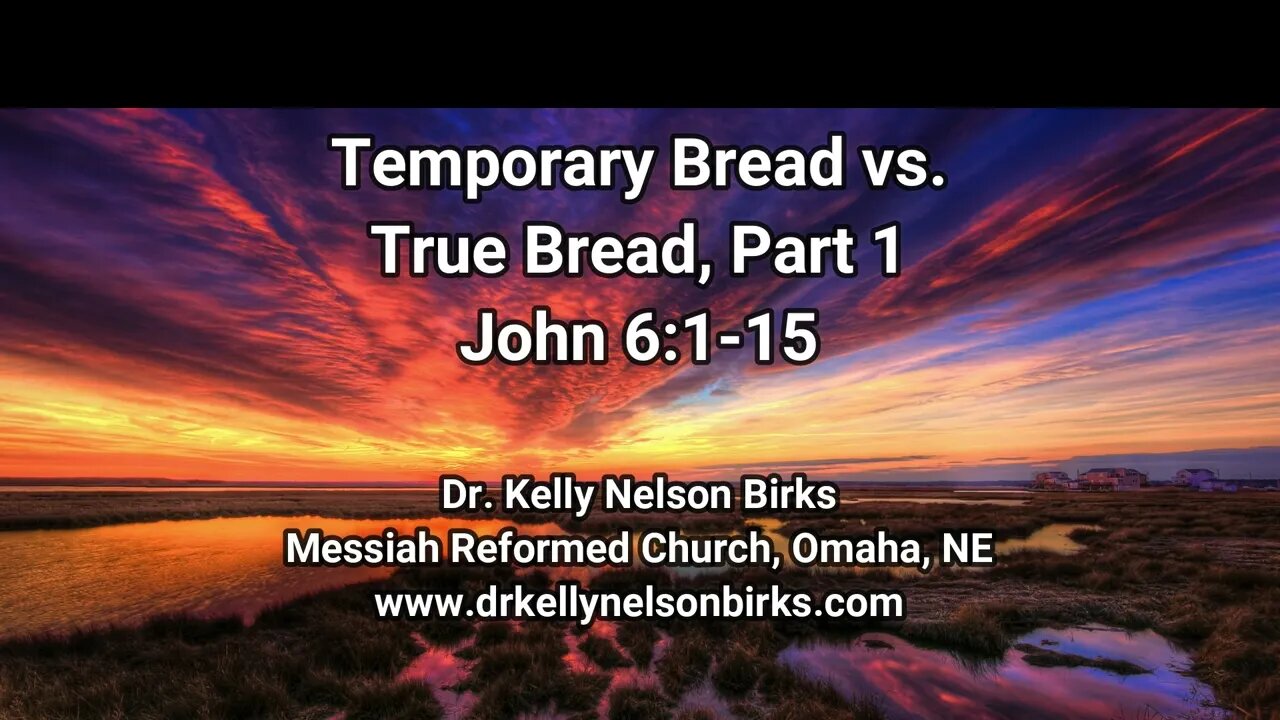 Temporary Bread vs.
True Bread, Part 1
John 6:1-15

Dr. Kelly Nelson Birks
Messiah Reformed Church, Omaha, NE
www.drkellynelsonbirks.com